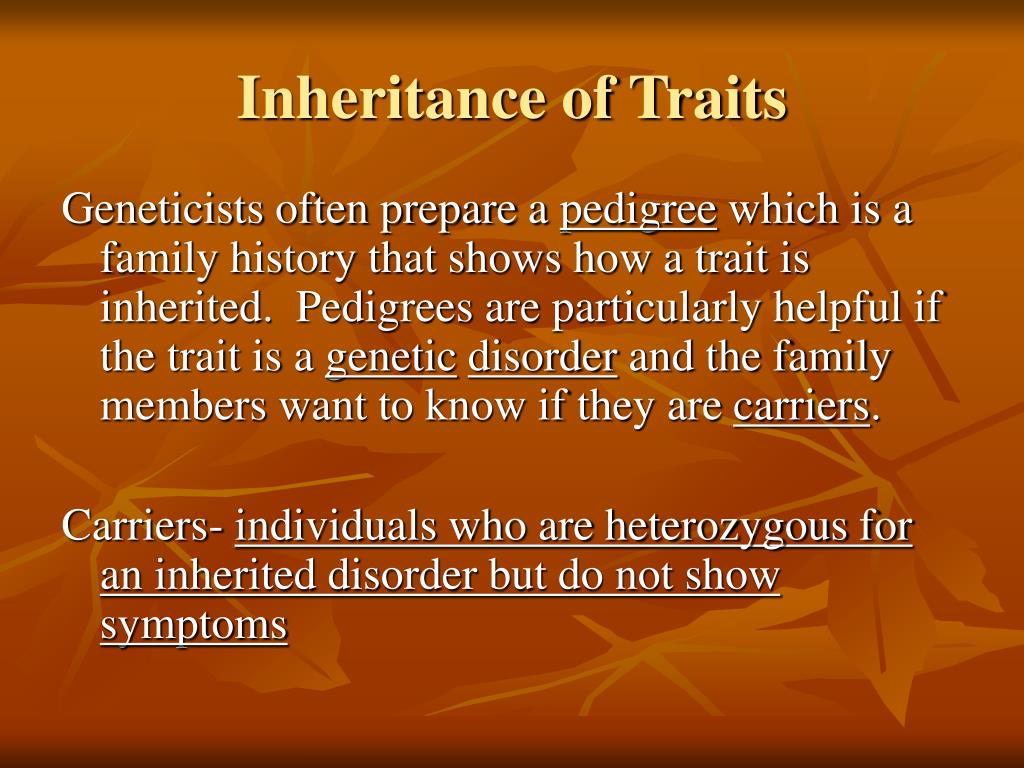 Inheritance of Traits

Geneticists often prepare a pedigree which is a family history that shows how a trait is inherited.  Pedigrees are particularly helpful if the trait is a genetic disorder and the family members want to know if they are carriers.

Carriers- individuals who are heterozygous for an inherited disorder but do not show symptoms